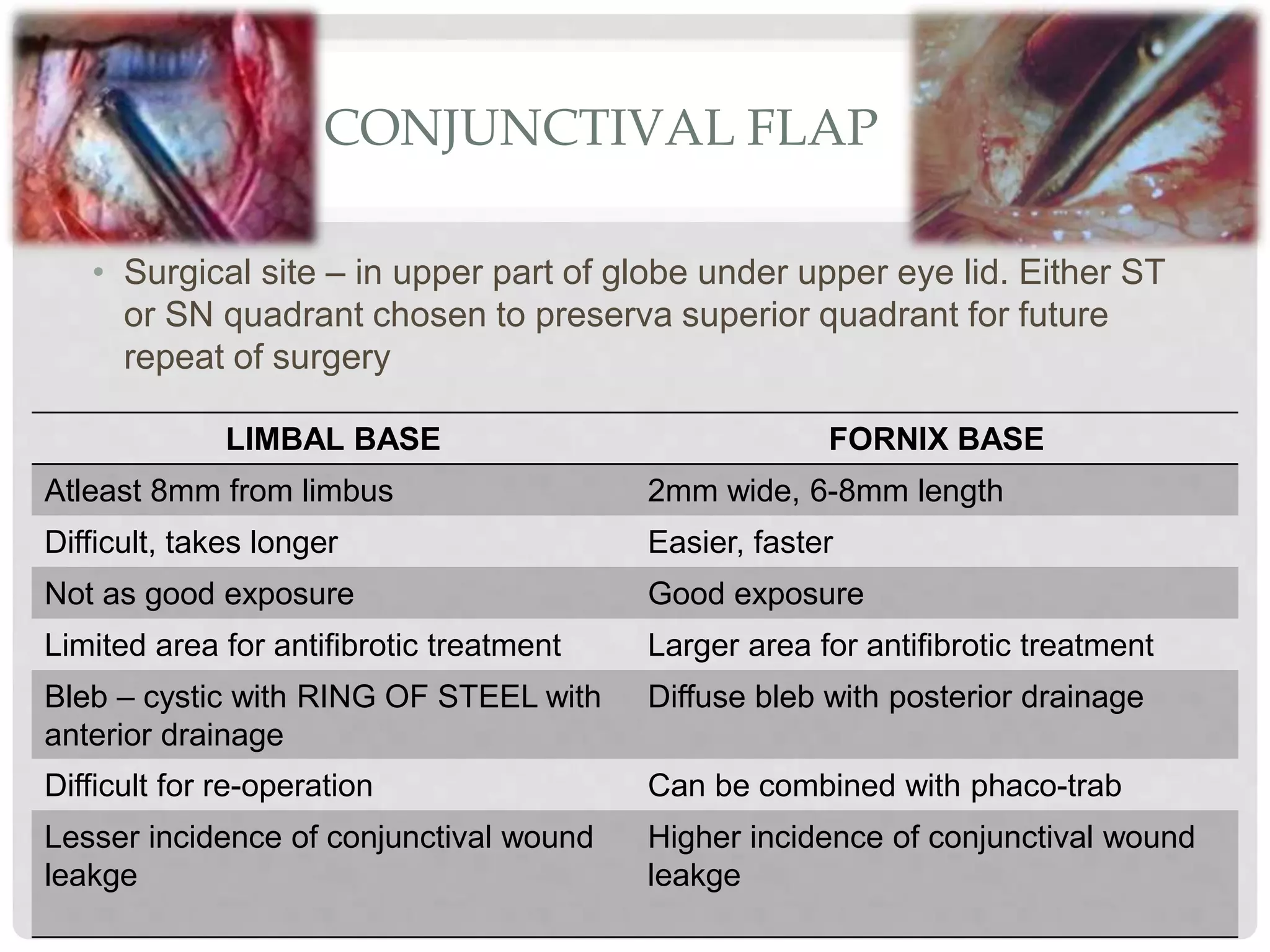 CONJUNCTIVAL FLAP

• Surgical site – in upper part of globe under upper eye lid. Either ST or SN quadrant chosen to preserva superior quadrant for future repeat of surgery

| LIMBAL BASE | FORNIX BASE |
|---|---|
| Atleast 8mm from limbus | 2mm wide, 6-8mm length |
| Difficult, takes longer | Easier, faster |
| Not as good exposure | Good exposure |
| Limited area for antifibrotic treatment | Larger area for antifibrotic treatment |
| Bleb – cystic with RING OF STEEL with anterior drainage | Diffuse bleb with posterior drainage |
| Difficult for re-operation | Can be combined with phaco-trab |
| Lesser incidence of conjunctival wound leakge | Higher incidence of conjunctival wound leakge |